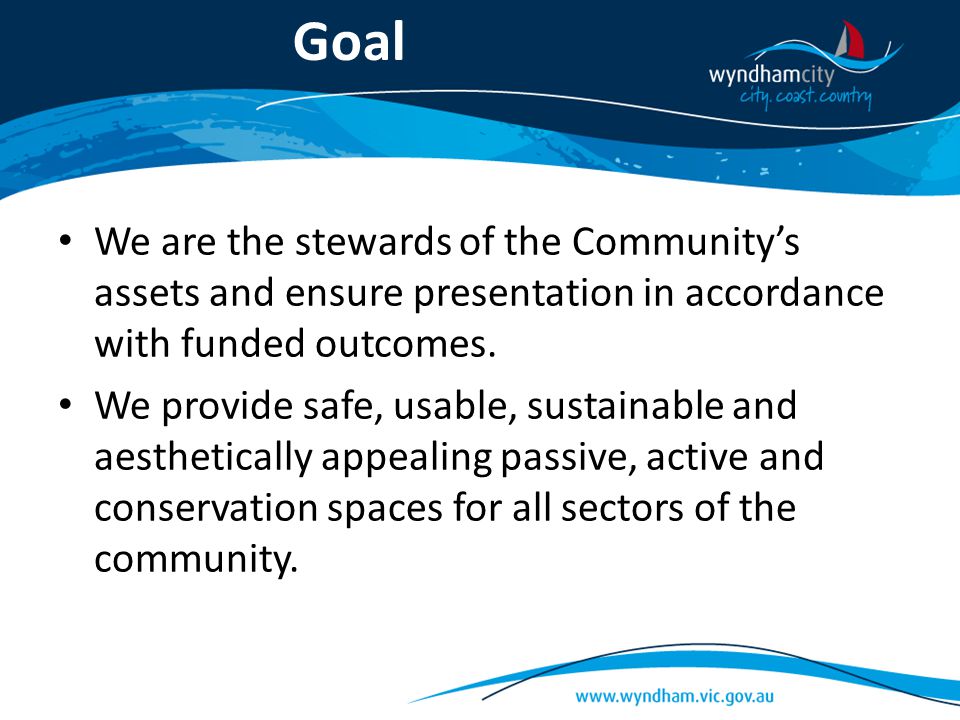 Goal

wyndhamcity
city.coast.country

• We are the stewards of the Community's assets and ensure presentation in accordance with funded outcomes.

• We provide safe, usable, sustainable and aesthetically appealing passive, active and conservation spaces for all sectors of the community.

www.wyndham.vic.gov.au